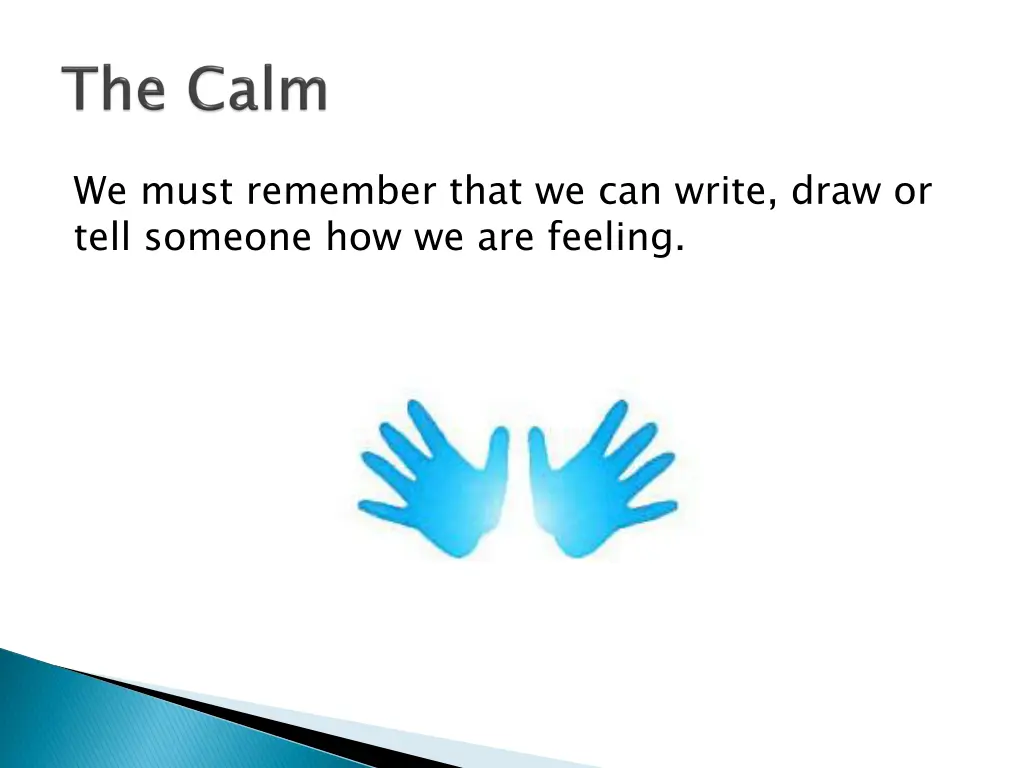 The Calm

We must remember that we can write, draw or tell someone how we are feeling.